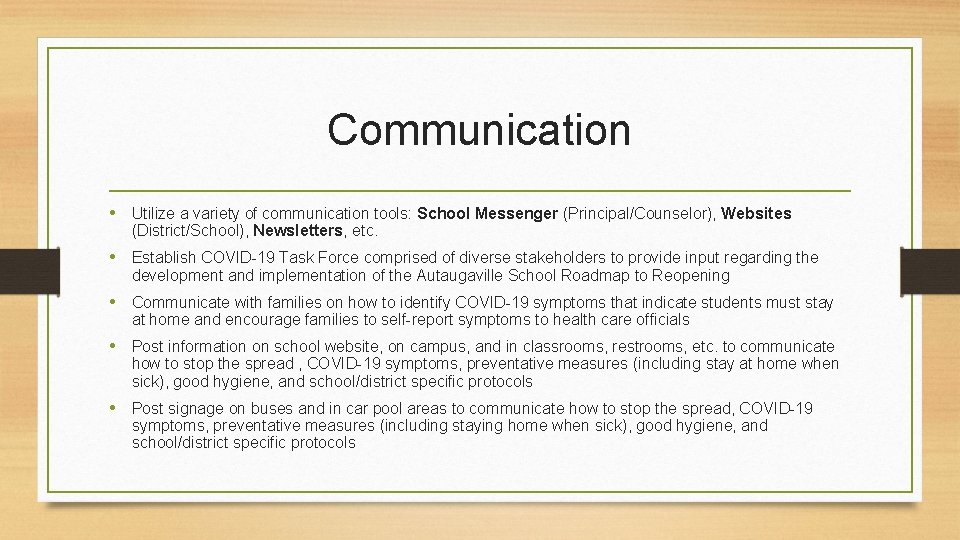 Communication

• Utilize a variety of communication tools: School Messenger (Principal/Counselor), Websites (District/School), Newsletters, etc.

• Establish COVID-19 Task Force comprised of diverse stakeholders to provide input regarding the development and implementation of the Autaugaville School Roadmap to Reopening

• Communicate with families on how to identify COVID-19 symptoms that indicate students must stay at home and encourage families to self-report symptoms to health care officials

• Post information on school website, on campus, and in classrooms, restrooms, etc. to communicate how to stop the spread , COVID-19 symptoms, preventative measures (including stay at home when sick), good hygiene, and school/district specific protocols

• Post signage on buses and in car pool areas to communicate how to stop the spread, COVID-19 symptoms, preventative measures (including staying home when sick), good hygiene, and school/district specific protocols